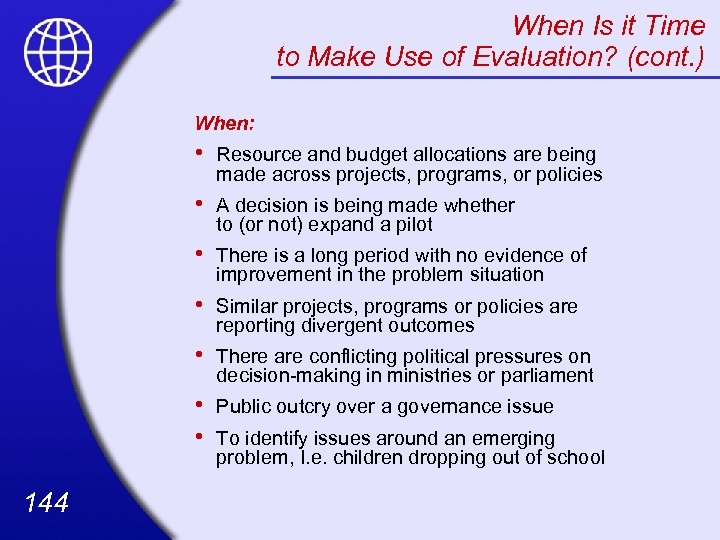 When Is it Time to Make Use of Evaluation? (cont.)

When:

• Resource and budget allocations are being made across projects, programs, or policies
• A decision is being made whether to (or not) expand a pilot
• There is a long period with no evidence of improvement in the problem situation
• Similar projects, programs or policies are reporting divergent outcomes
• There are conflicting political pressures on decision-making in ministries or parliament
• Public outcry over a governance issue
• To identify issues around an emerging problem, I.e. children dropping out of school

144